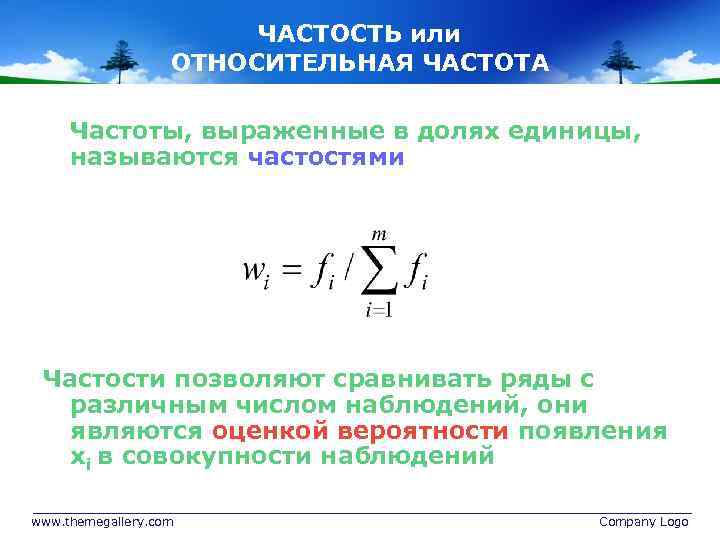 ЧАСТОСТЬ или ОТНОСИТЕЛЬНАЯ ЧАСТОТА

Частоты, выраженные в долях единицы, называются частостями

$w_i = f_i / \sum_{i=1}^{m} f_i$

Частости позволяют сравнивать ряды с различным числом наблюдений, они являются оценкой вероятности появления $x_i$ в совокупности наблюдений

www.themegallery.com

Company Logo